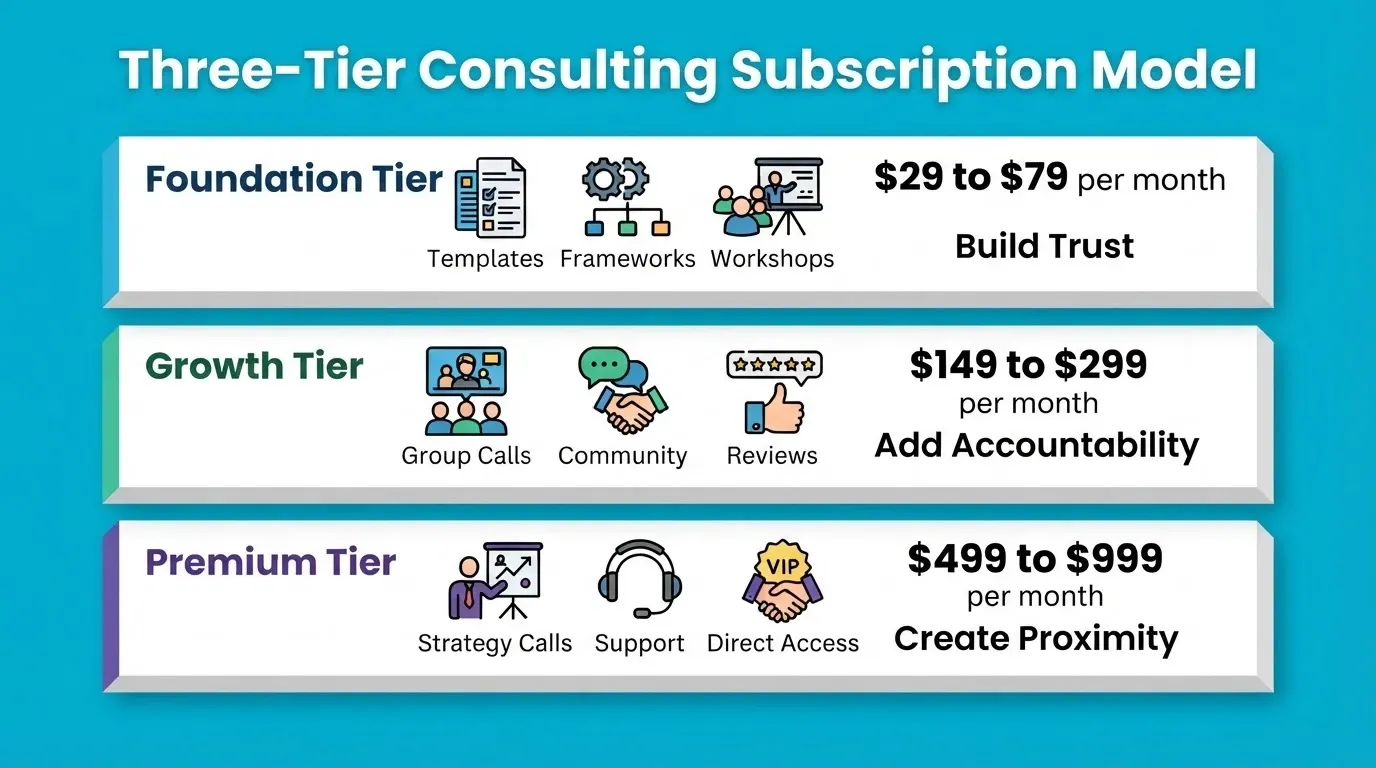 Three-Tier Consulting Subscription Model

Foundation Tier

Templates Frameworks Workshops

\$29 to \$79 per month

Build Trust

Growth Tier

Group Calls Community Reviews

\$149 to \$299 per month

Add Accountability

Premium Tier

Strategy Calls Support VIP Direct Access

\$499 to \$999 per month

Create Proximity